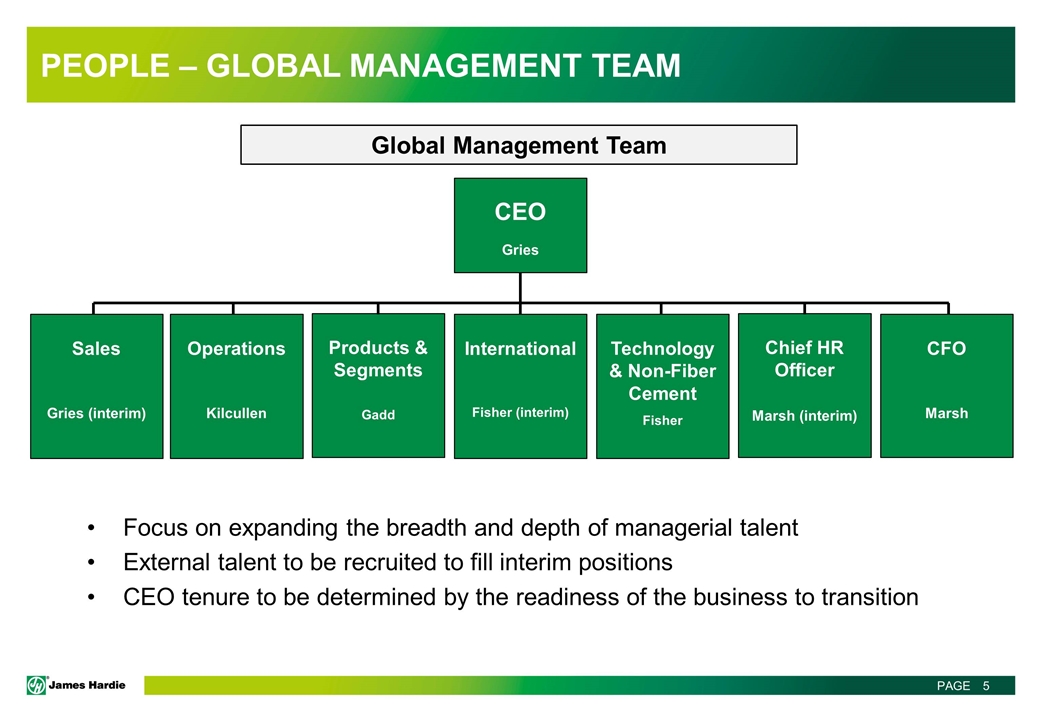 PEOPLE – GLOBAL MANAGEMENT TEAM

Global Management Team

CEO
Gries

Sales
Gries (interim)

Operations
Kilcullen

Products & Segments
Gadd

International
Fisher (interim)

Technology & Non-Fiber Cement
Fisher

Chief HR Officer
Marsh (interim)

CFO
Marsh

• Focus on expanding the breadth and depth of managerial talent
• External talent to be recruited to fill interim positions
• CEO tenure to be determined by the readiness of the business to transition

James Hardie

PAGE 5